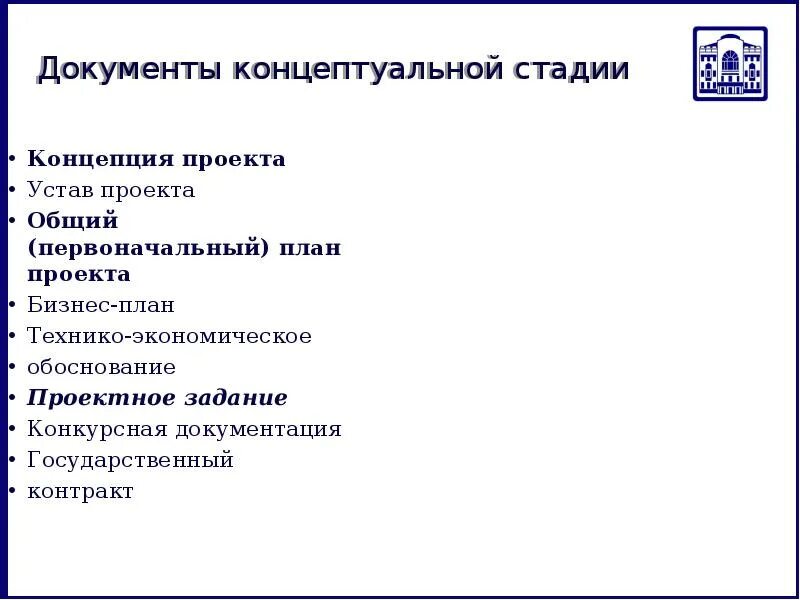 Документы концептуальной стадии

• Концепция проекта
• Устав проекта
• Общий (первоначальный) план проекта
• Бизнес-план
• Технико-экономическое
• обоснование
• Проектное задание
• Конкурсная документация
• Государственный
• контракт